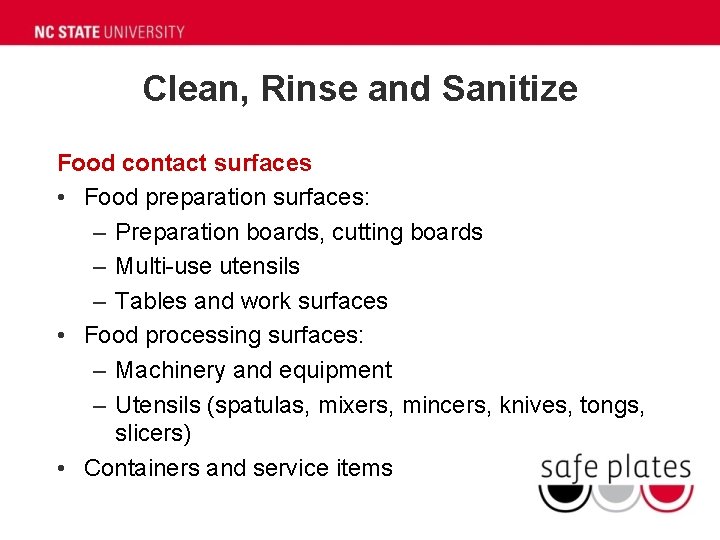 NC STATE UNIVERSITY

Clean, Rinse and Sanitize

Food contact surfaces

• Food preparation surfaces:
  – Preparation boards, cutting boards
  – Multi-use utensils
  – Tables and work surfaces
• Food processing surfaces:
  – Machinery and equipment
  – Utensils (spatulas, mixers, mincers, knives, tongs, slicers)
• Containers and service items

safe plates